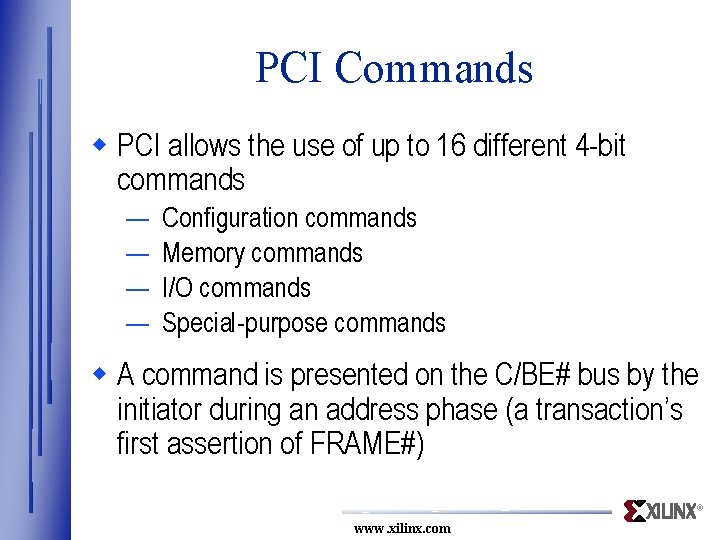 PCI Commands

◆ PCI allows the use of up to 16 different 4-bit commands

— Configuration commands
— Memory commands
— I/O commands
— Special-purpose commands

◆ A command is presented on the C/BE# bus by the initiator during an address phase (a transaction's first assertion of FRAME#)

XILINX®

www.xilinx.com